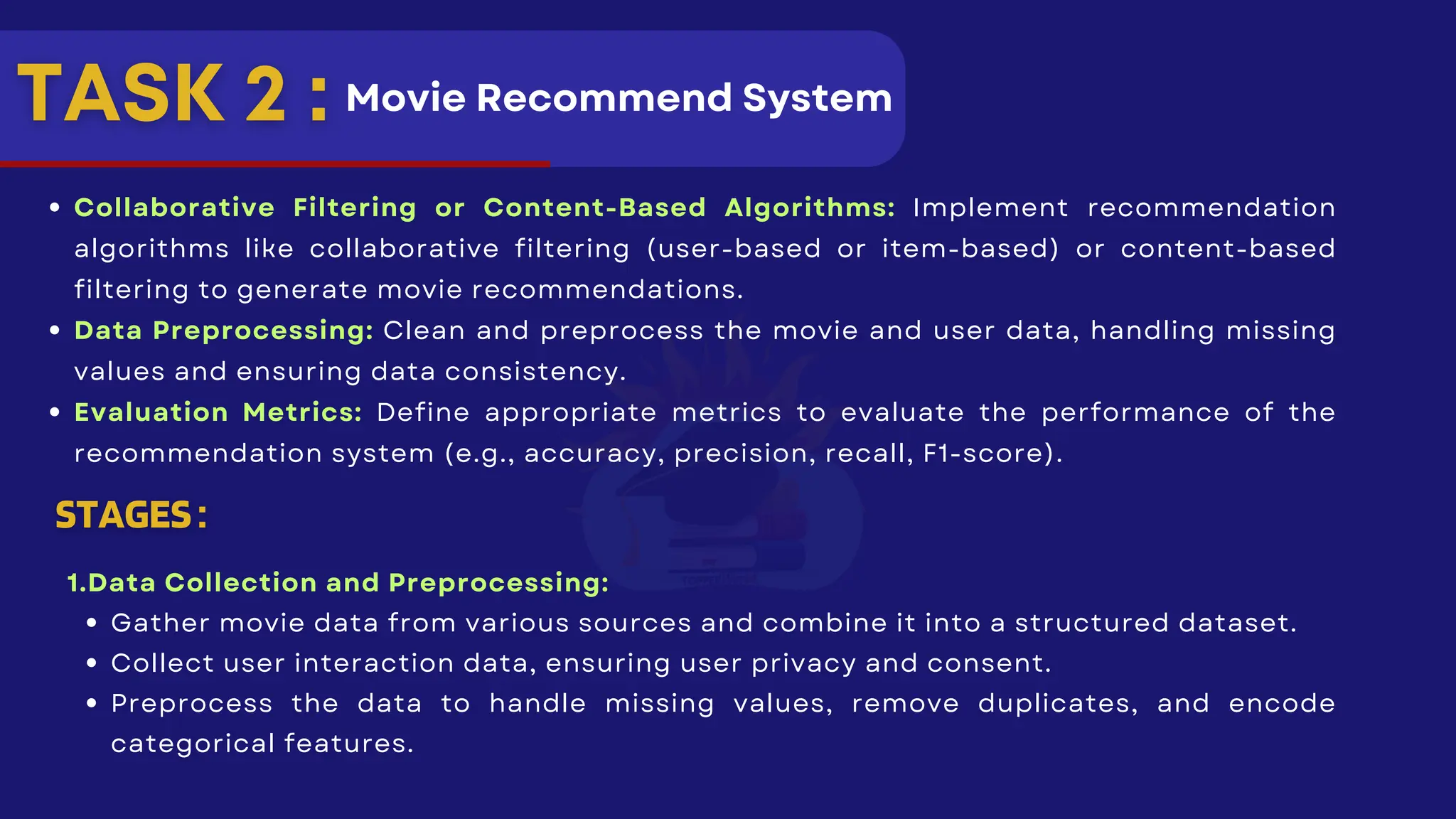 TASK 2 : Movie Recommend System

• Collaborative Filtering or Content-Based Algorithms: Implement recommendation algorithms like collaborative filtering (user-based or item-based) or content-based filtering to generate movie recommendations.
• Data Preprocessing: Clean and preprocess the movie and user data, handling missing values and ensuring data consistency.
• Evaluation Metrics: Define appropriate metrics to evaluate the performance of the recommendation system (e.g., accuracy, precision, recall, F1-score).

STAGES :

1.Data Collection and Preprocessing:
• Gather movie data from various sources and combine it into a structured dataset.
• Collect user interaction data, ensuring user privacy and consent.
• Preprocess the data to handle missing values, remove duplicates, and encode categorical features.